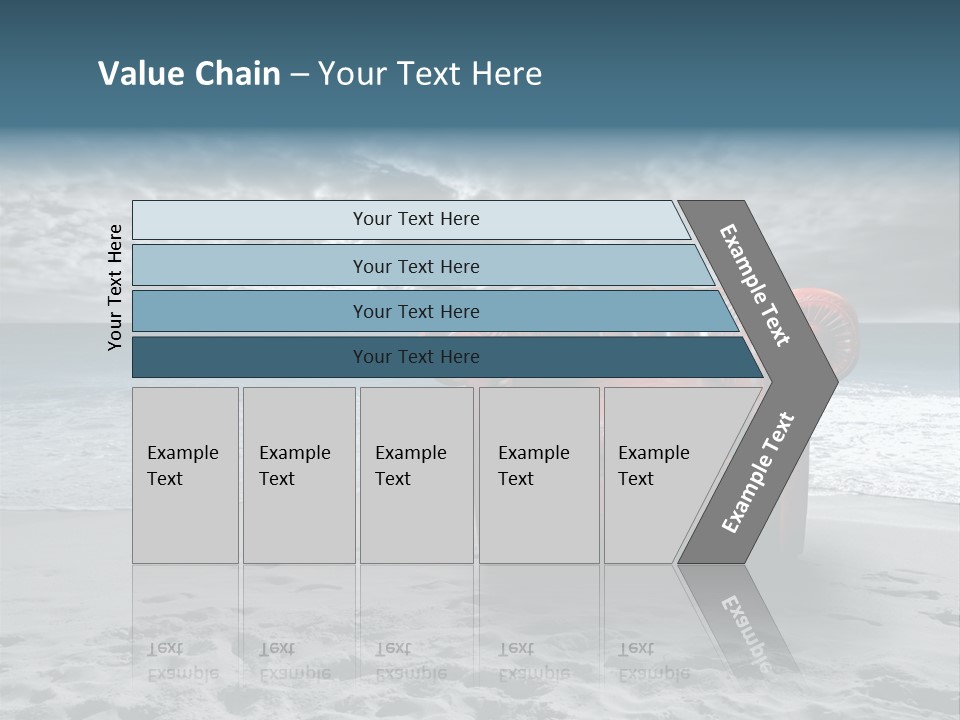 Value Chain – Your Text Here

Your Text Here

Your Text Here

Your Text Here

Your Text Here

Your Text Here

Example Text

Example Text

Example Text

Example Text

Example Text

Example Text

Example Text